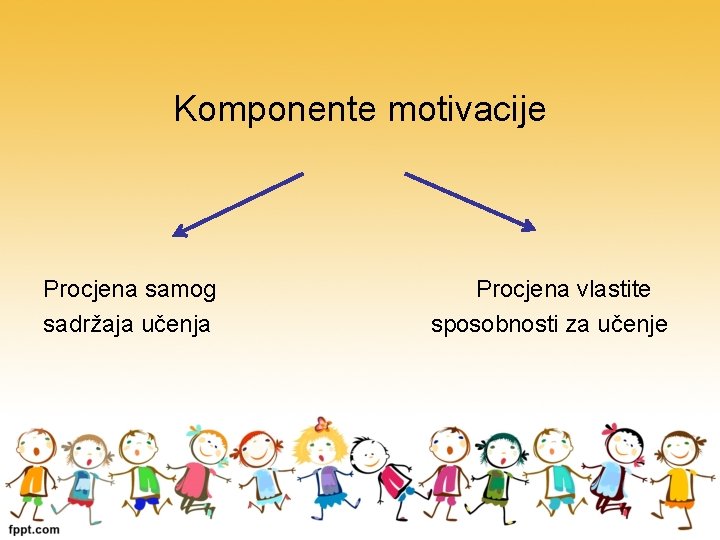 Komponente motivacije

Procjena samog sadržaja učenja

Procjena vlastite sposobnosti za učenje

fppt.com